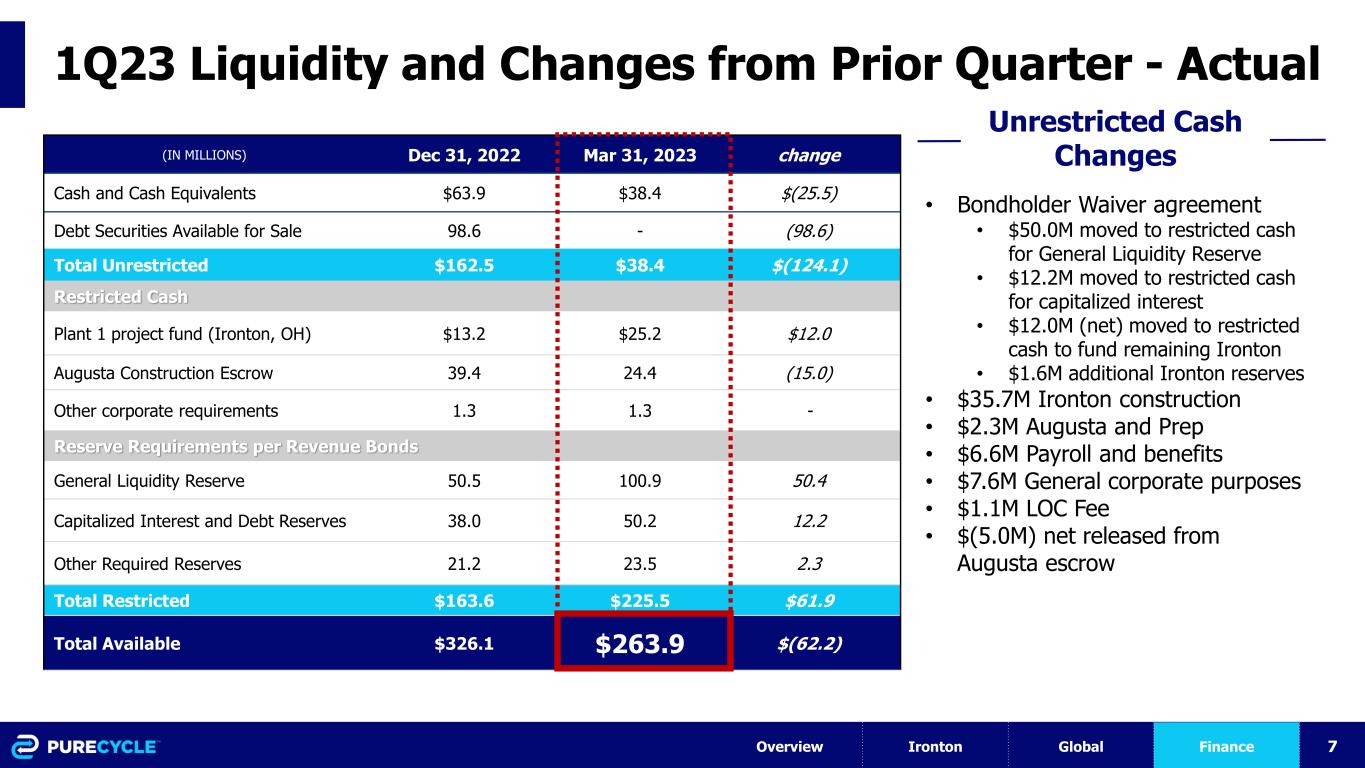 1Q23 Liquidity and Changes from Prior Quarter - Actual

| (IN MILLIONS) | Dec 31, 2022 | Mar 31, 2023 | change |
|---|---|---|---|
| Cash and Cash Equivalents | $63.9 | $38.4 | $(25.5) |
| Debt Securities Available for Sale | 98.6 | - | (98.6) |
| Total Unrestricted | $162.5 | $38.4 | $(124.1) |
| Restricted Cash | | | |
| Plant 1 project fund (Ironton, OH) | $13.2 | $25.2 | $12.0 |
| Augusta Construction Escrow | 39.4 | 24.4 | (15.0) |
| Other corporate requirements | 1.3 | 1.3 | - |
| Reserve Requirements per Revenue Bonds | | | |
| General Liquidity Reserve | 50.5 | 100.9 | 50.4 |
| Capitalized Interest and Debt Reserves | 38.0 | 50.2 | 12.2 |
| Other Required Reserves | 21.2 | 23.5 | 2.3 |
| Total Restricted | $163.6 | $225.5 | $61.9 |
| Total Available | $326.1 | $263.9 | $(62.2) |

Unrestricted Cash Changes

• Bondholder Waiver agreement
 • $50.0M moved to restricted cash for General Liquidity Reserve
 • $12.2M moved to restricted cash for capitalized interest
 • $12.0M (net) moved to restricted cash to fund remaining Ironton
 • $1.6M additional Ironton reserves
• $35.7M Ironton construction
• $2.3M Augusta and Prep
• $6.6M Payroll and benefits
• $7.6M General corporate purposes
• $1.1M LOC Fee
• $(5.0M) net released from Augusta escrow

PURECYCLE

Overview Ironton Global Finance 7